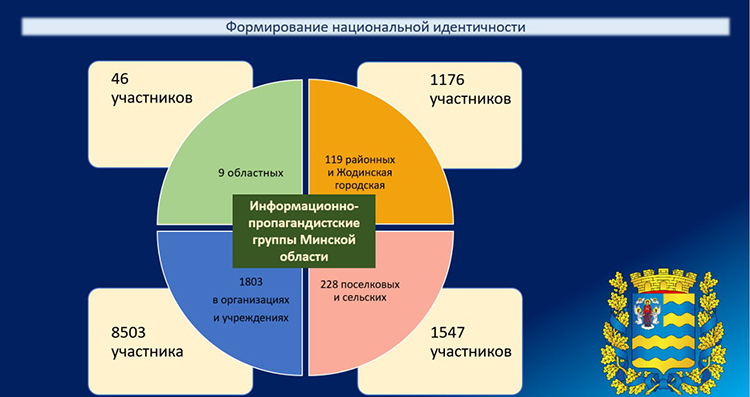 Формирование национальной идентичности

46 участников

1176 участников

9 областных

119 районных и Жодинская городская

Информационно-пропагандистские группы Минской области

1803 в организациях и учреждениях

228 поселковых и сельских

8503 участника

1547 участников